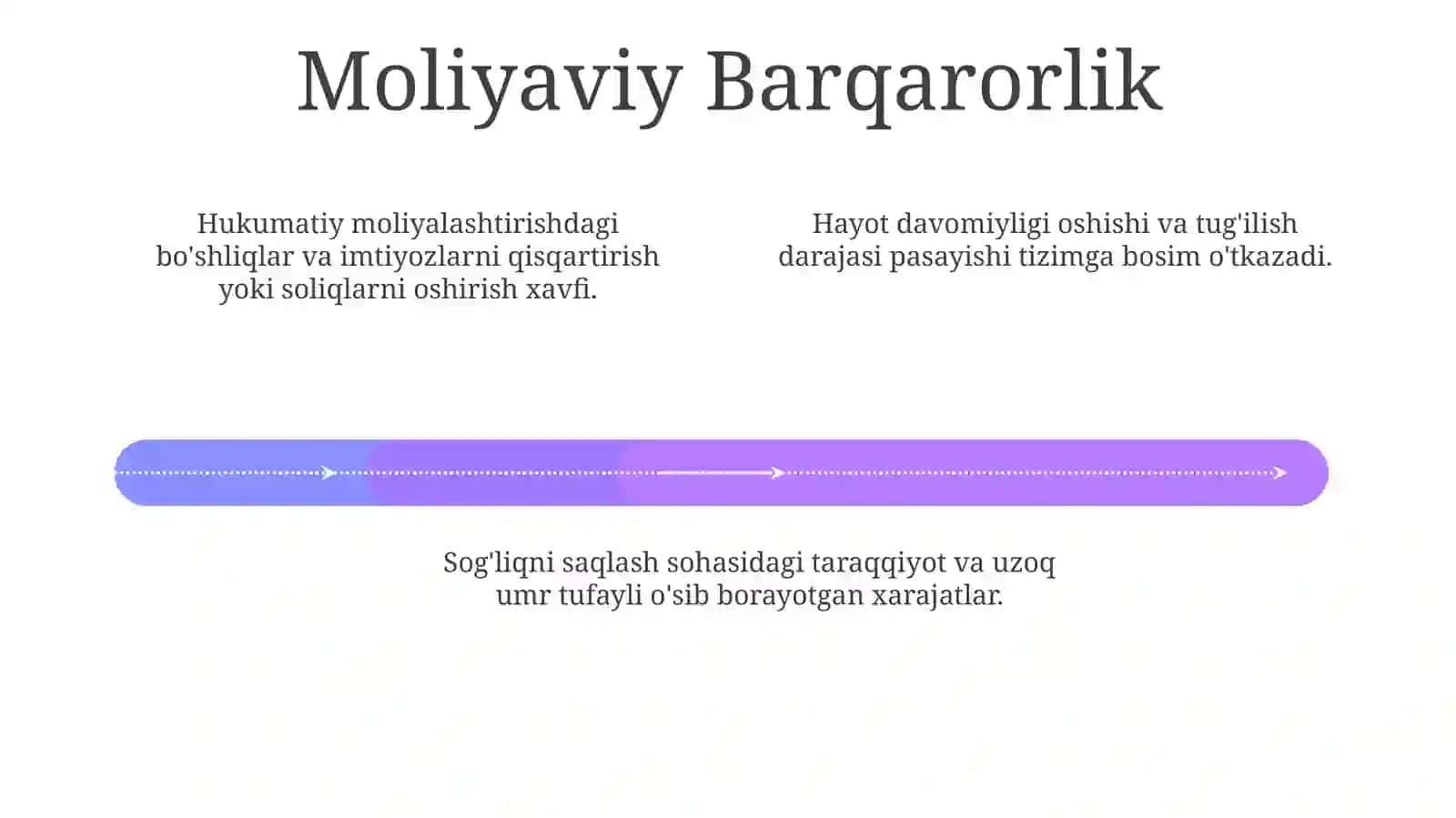 Moliyaviy Barqarorlik

Hukumatiy moliyalashtirishdagi bo'shliqlar va imtiyozlarni qisqartirish yoki soliqlarni oshirish xavfi.

Hayot davomiyligi oshishi va tug'ilish darajasi pasayishi tizimga bosim o'tkazadi.

Sog'liqni saqlash sohasidagi taraqqiyot va uzoq umr tufayli o'sib borayotgan xarajatlar.